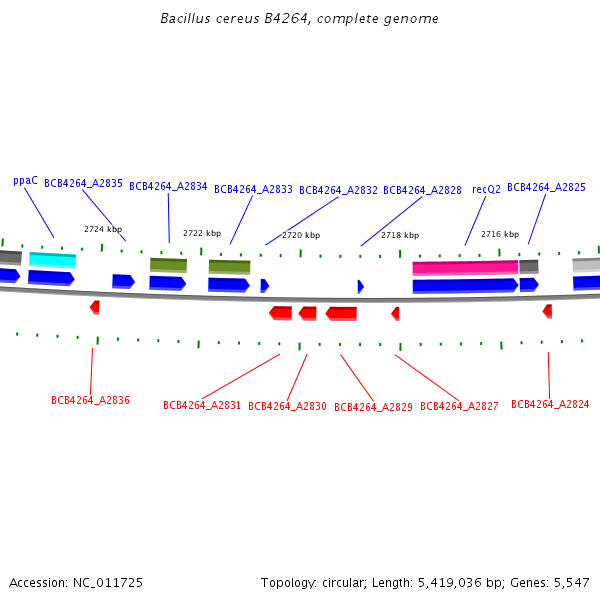 Bacillus cereus B4264, complete genome

ppaC BCB4264_A2835 BCB4264_A2834 BCB4264_A2833 BCB4264_A2832 BCB4264_A2828 recQ2 BCB4264_A2825

2724 kbp 2722 kbp 2720 kbp 2718 kbp 2716 kbp

BCB4264_A2836 BCB4264_A2831 BCB4264_A2830 BCB4264_A2829 BCB4264_A2827 BCB4264_A2824

Accession: NC_011725

Topology: circular; Length: 5,419,036 bp; Genes: 5,547